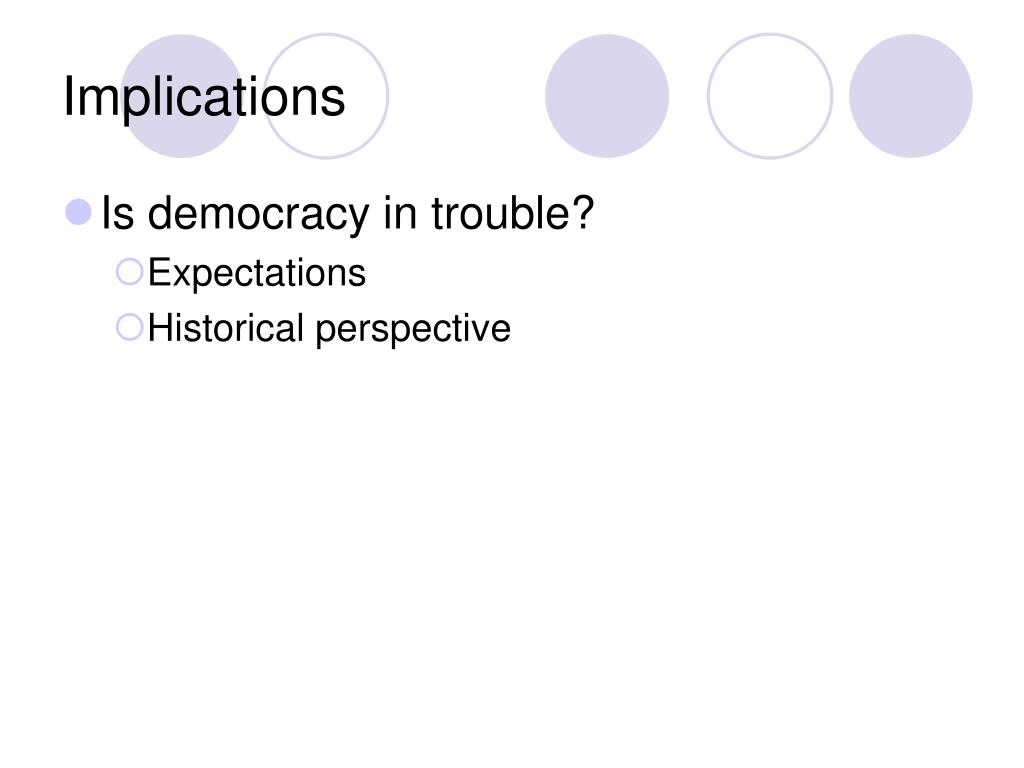 Implications

Is democracy in trouble?
Expectations
Historical perspective